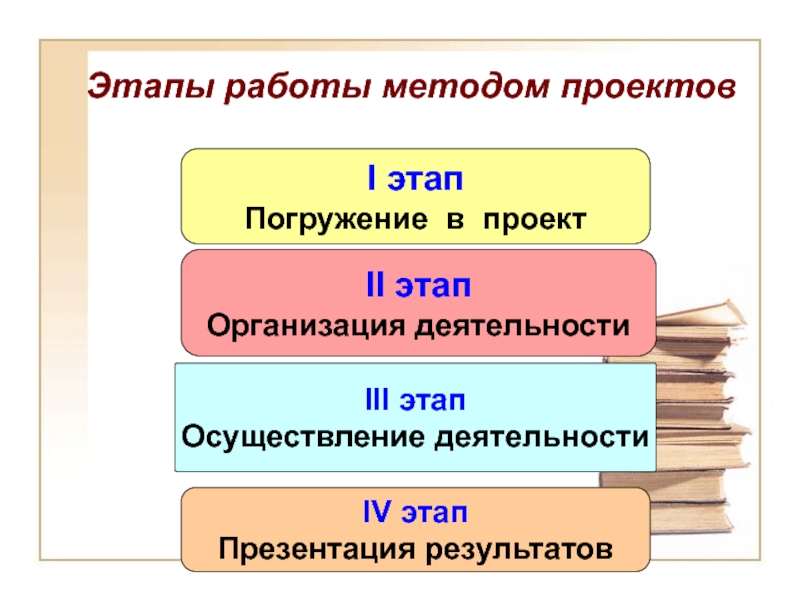 Этапы работы методом проектов

I этап
Погружение в проект

II этап
Организация деятельности

III этап
Осуществление деятельности

IV этап
Презентация результатов